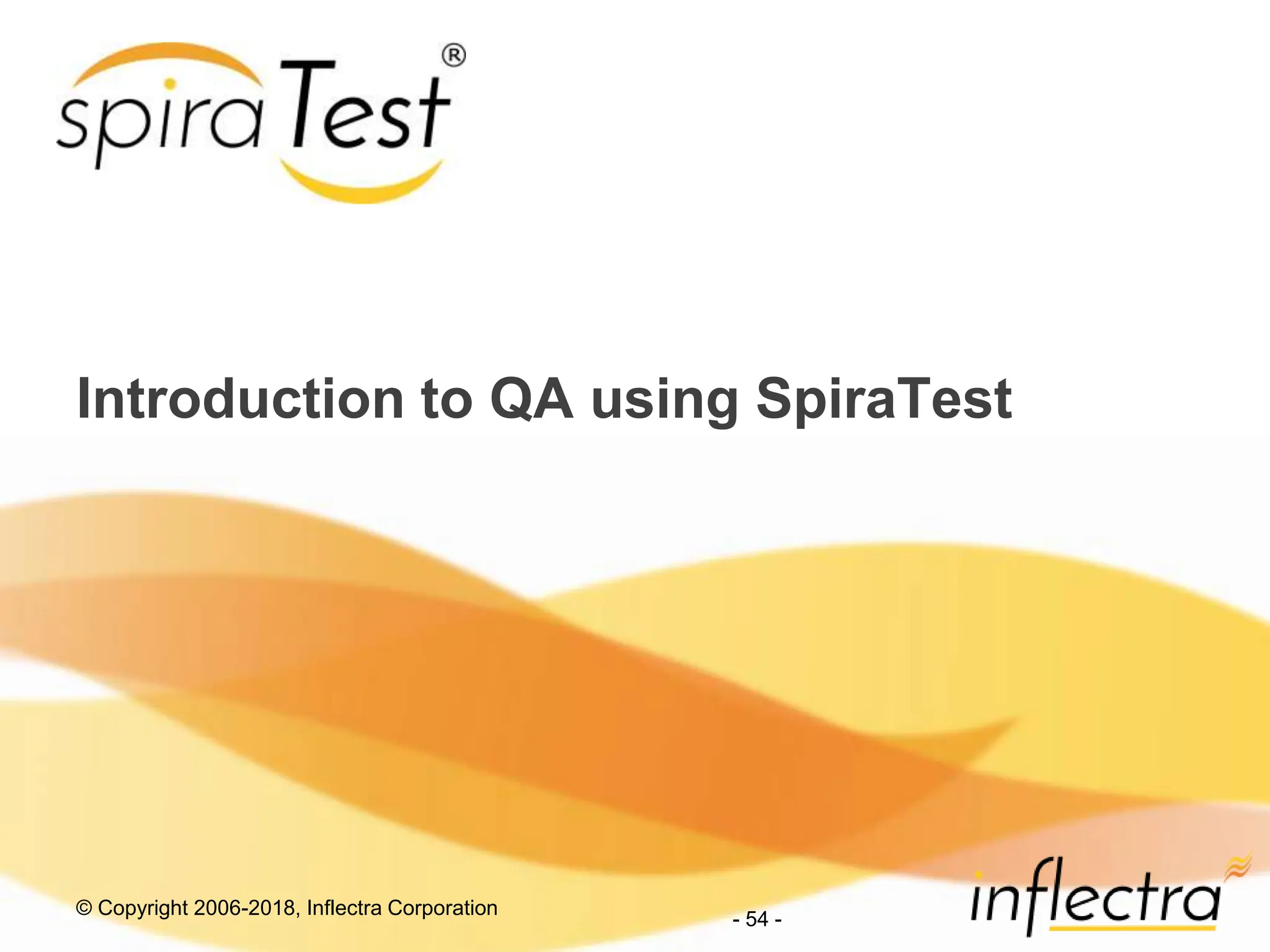 spiraTest®

Introduction to QA using SpiraTest

© Copyright 2006-2018, Inflectra Corporation

- 54 -

inflectra